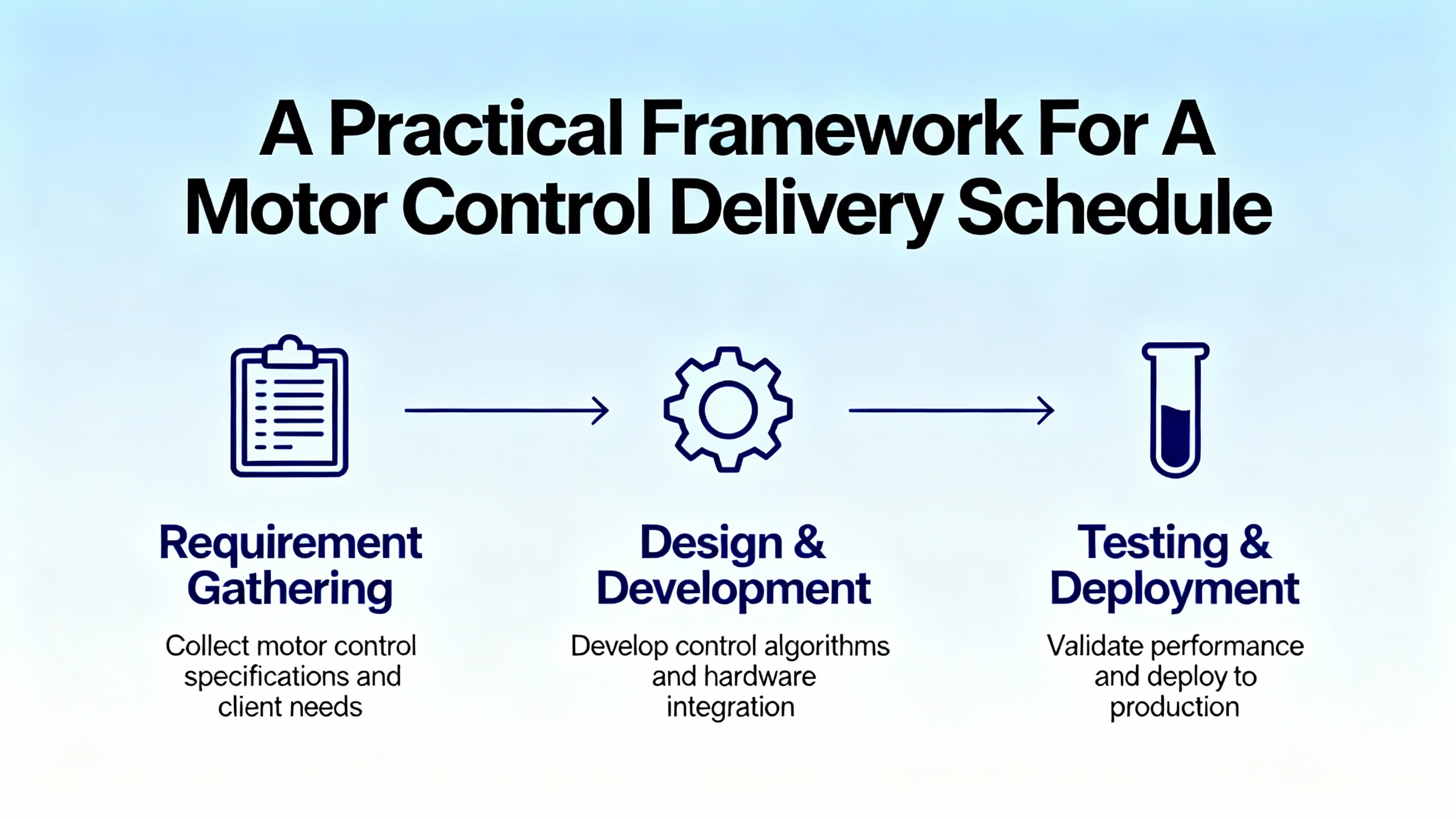 A Practical Framework For A Motor Control Delivery Schedule

Requirement Gathering

Collect motor control specifications and client needs

Design & Development

Develop control algorithms and hardware integration

Testing & Deployment

Validate performance and deploy to production